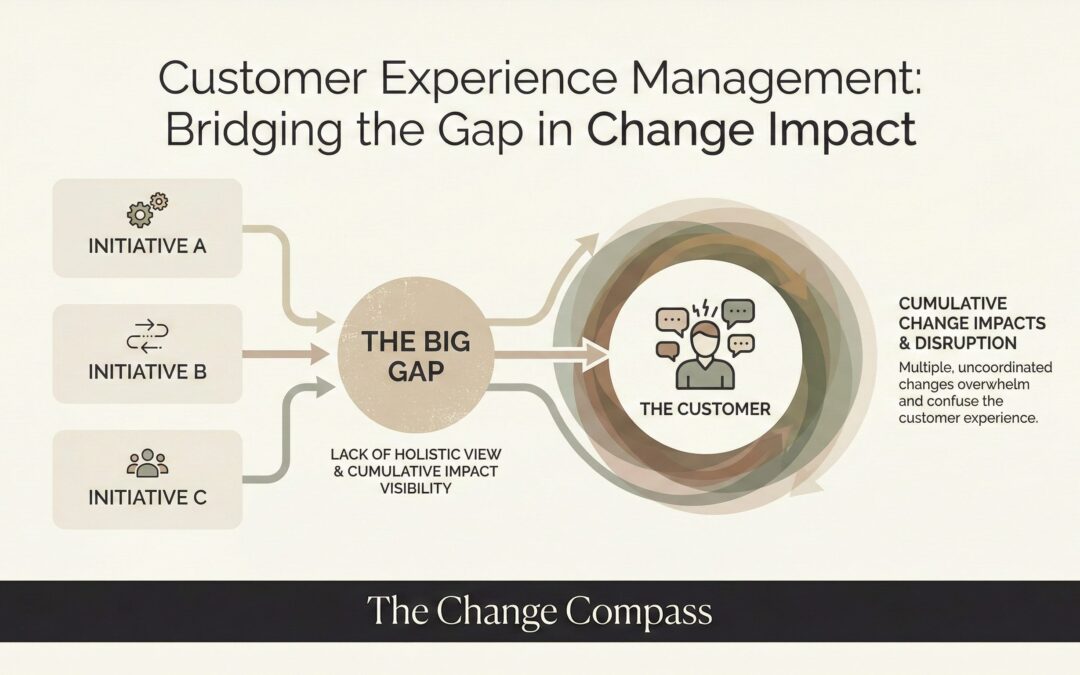 Customer Experience Management: Bridging the Gap in Change Impact

INITIATIVE A

INITIATIVE B

INITIATIVE C

THE BIG GAP

LACK OF HOLISTIC VIEW & CUMULATIVE IMPACT VISIBILITY

THE CUSTOMER

CUMULATIVE CHANGE IMPACTS & DISRUPTION

Multiple, uncoordinated changes overwhelm and confuse the customer experience.

The Change Compass